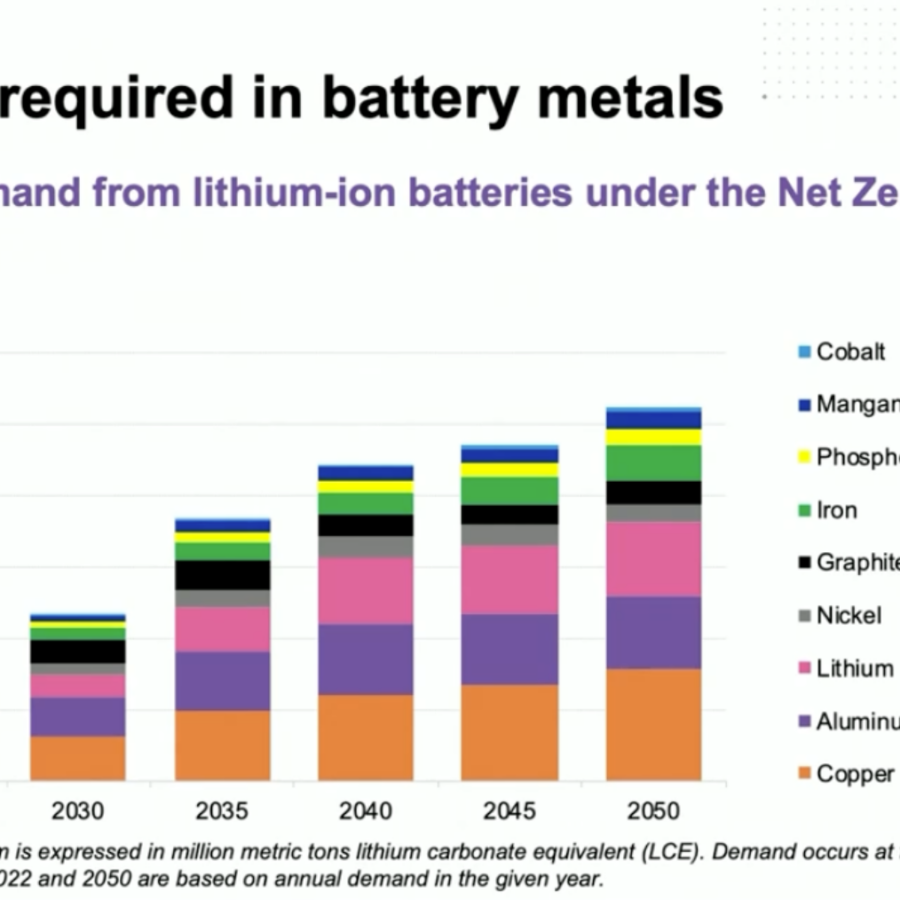 required in battery metals

nand from lithium-ion batteries under the Net Ze

Cobalt
Mangan
Phospho
Iron
Graphite
Nickel
Lithium
Aluminu
Copper

2030 2035 2040 2045 2050

n is expressed in million metric tons lithium carbonate equivalent (LCE). Demand occurs at
022 and 2050 are based on annual demand in the given year.